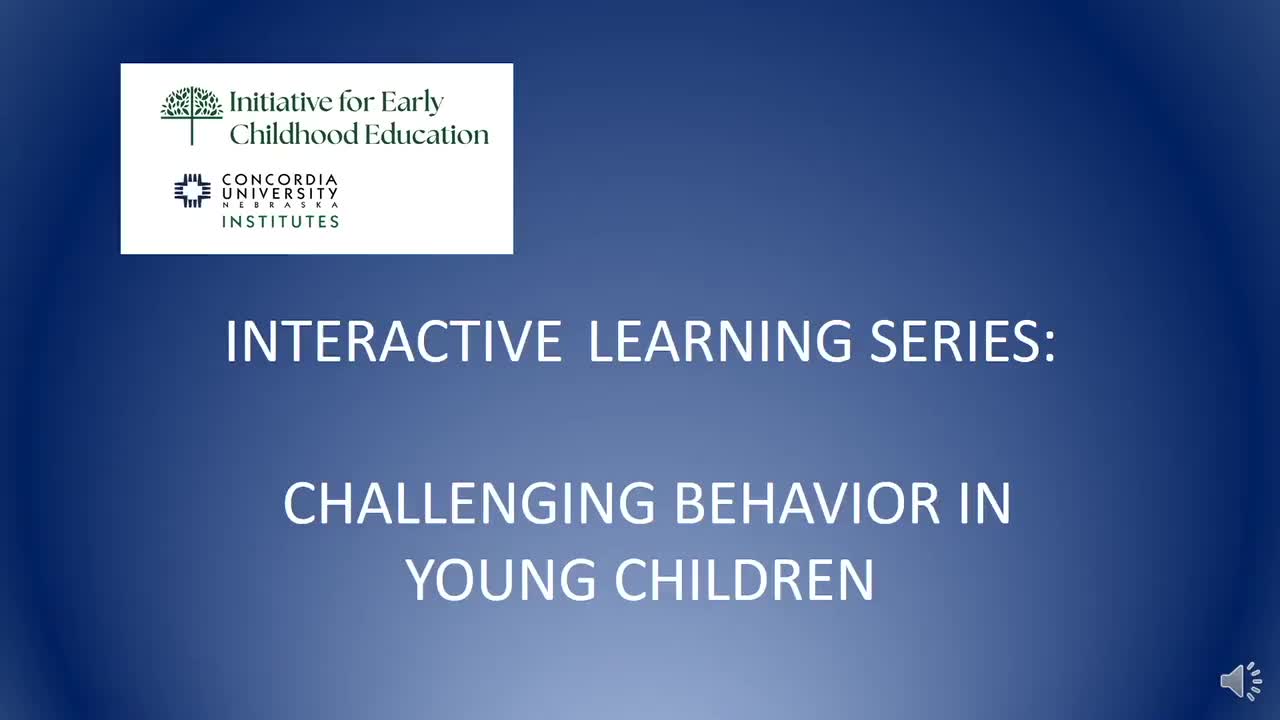 Initiative for Early Childhood Education

CONCORDIA UNIVERSITY NEBRASKA INSTITUTES

INTERACTIVE LEARNING SERIES:

CHALLENGING BEHAVIOR IN YOUNG CHILDREN